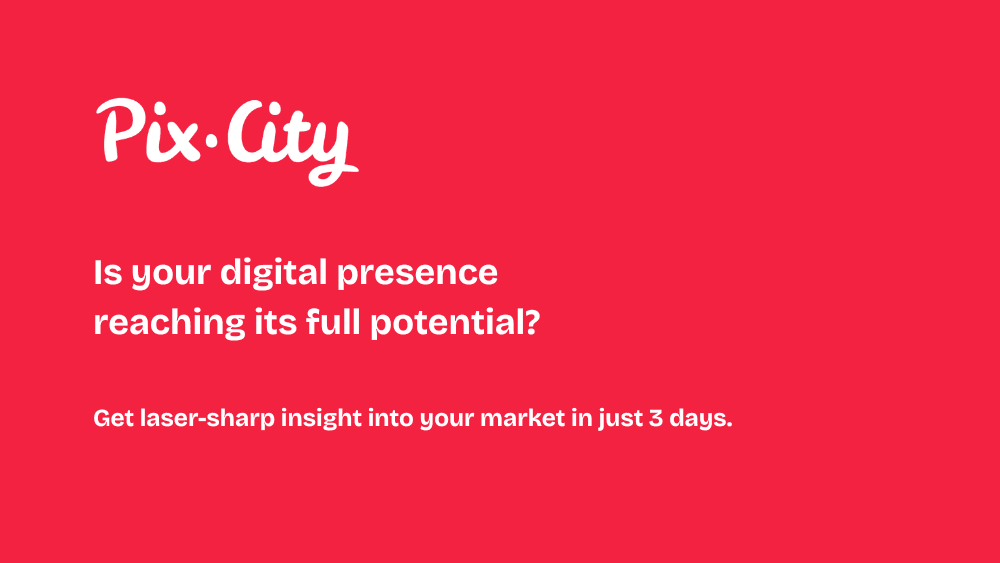 Pix·City

Is your digital presence reaching its full potential?

Get laser-sharp insight into your market in just 3 days.